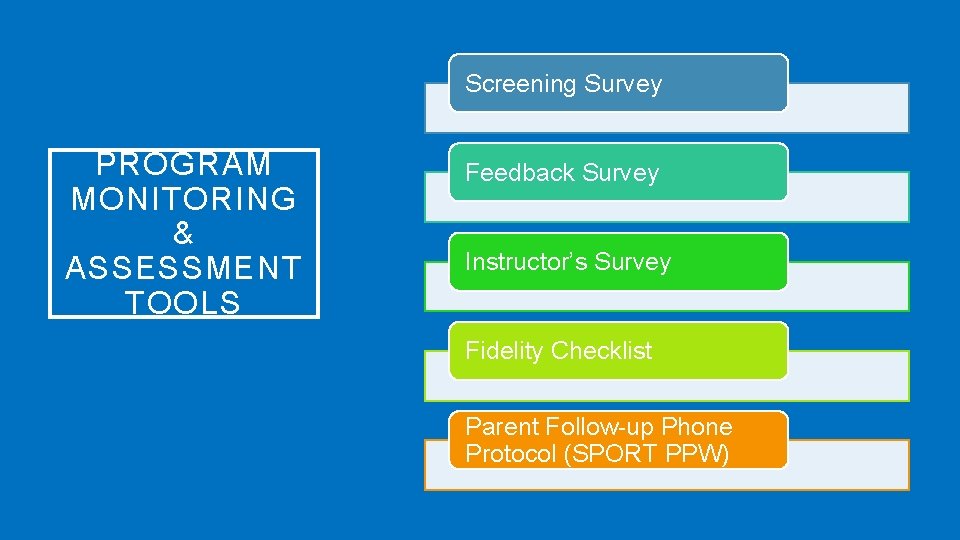 PROGRAM MONITORING & ASSESSMENT TOOLS

Screening Survey

Feedback Survey

Instructor's Survey

Fidelity Checklist

Parent Follow-up Phone Protocol (SPORT PPW)